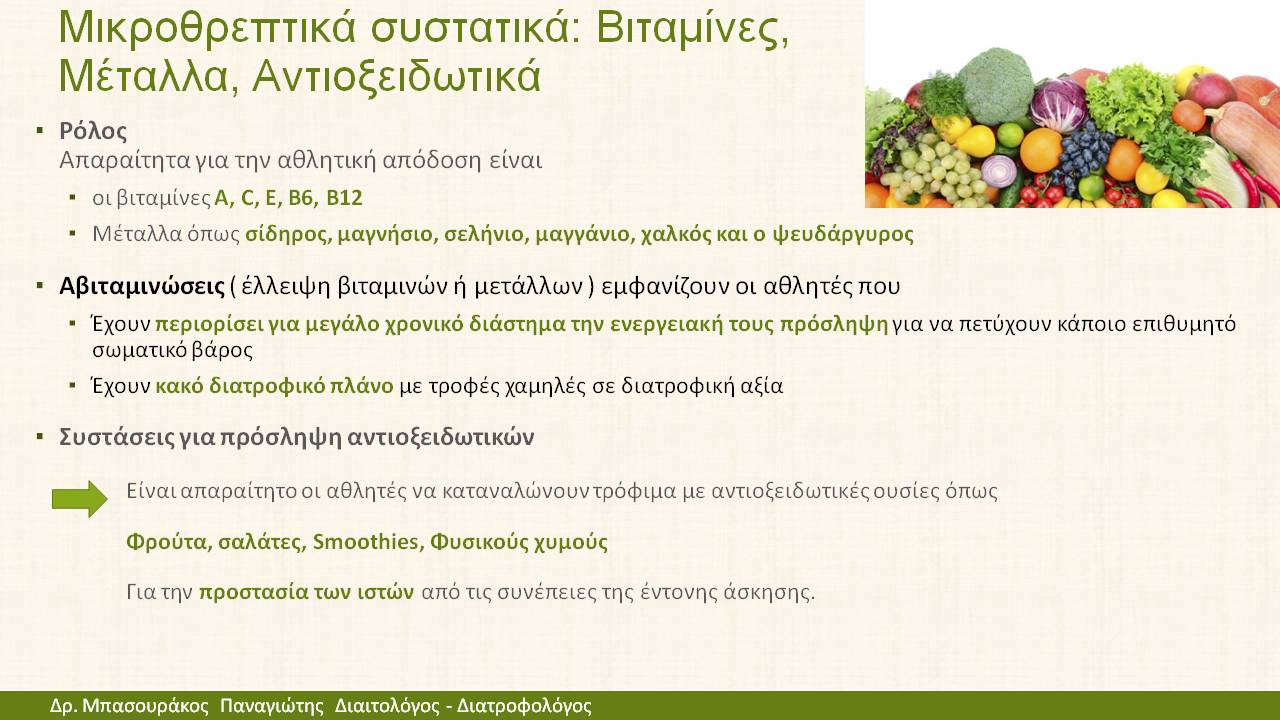 Μικροθρεπτικά συστατικά: Βιταμίνες, Μέταλλα, Αντιοξειδωτικά

▪ Ρόλος
Απαραίτητα για την αθλητική απόδοση είναι

▪ οι βιταμίνες A, C, E, B6, B12

▪ Μέταλλα όπως σίδηρος, μαγνήσιο, σελήνιο, μαγγάνιο, χαλκός και ο ψευδάργυρος

▪ Αβιταμινώσεις ( έλλειψη βιταμινών ή μετάλλων ) εμφανίζουν οι αθλητές που

▪ Έχουν περιορίσει για μεγάλο χρονικό διάστημα την ενεργειακή τους πρόσληψη για να πετύχουν κάποιο επιθυμητό σωματικό βάρος

▪ Έχουν κακό διατροφικό πλάνο με τροφές χαμηλές σε διατροφική αξία

▪ Συστάσεις για πρόσληψη αντιοξειδωτικών

Είναι απαραίτητο οι αθλητές να καταναλώνουν τρόφιμα με αντιοξειδωτικές ουσίες όπως

Φρούτα, σαλάτες, Smoothies, Φυσικούς χυμούς

Για την προστασία των ιστών από τις συνέπειες της έντονης άσκησης.

Δρ. Μπασουράκος Παναγιώτης Διαιτολόγος - Διατροφολόγος